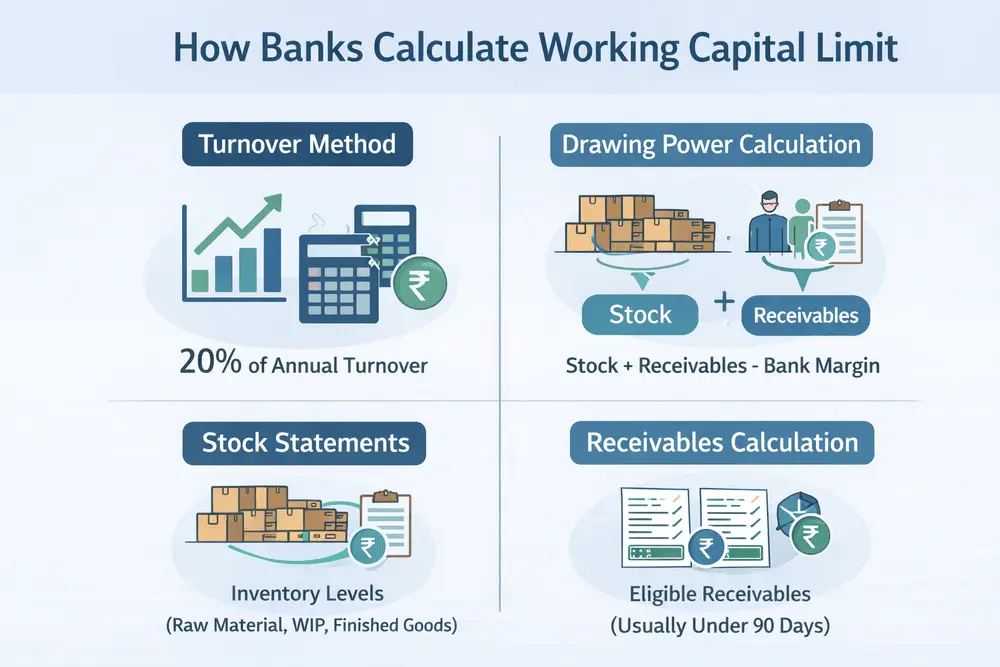 How Banks Calculate Working Capital Limit

Turnover Method

₹

20% of Annual Turnover

Drawing Power Calculation

₹

Stock + Receivables

Stock + Receivables - Bank Margin

Stock Statements

₹

Inventory Levels
(Raw Material, WIP, Finished Goods)

Receivables Calculation

₹ ₹

Eligible Receivables
(Usually Under 90 Days)